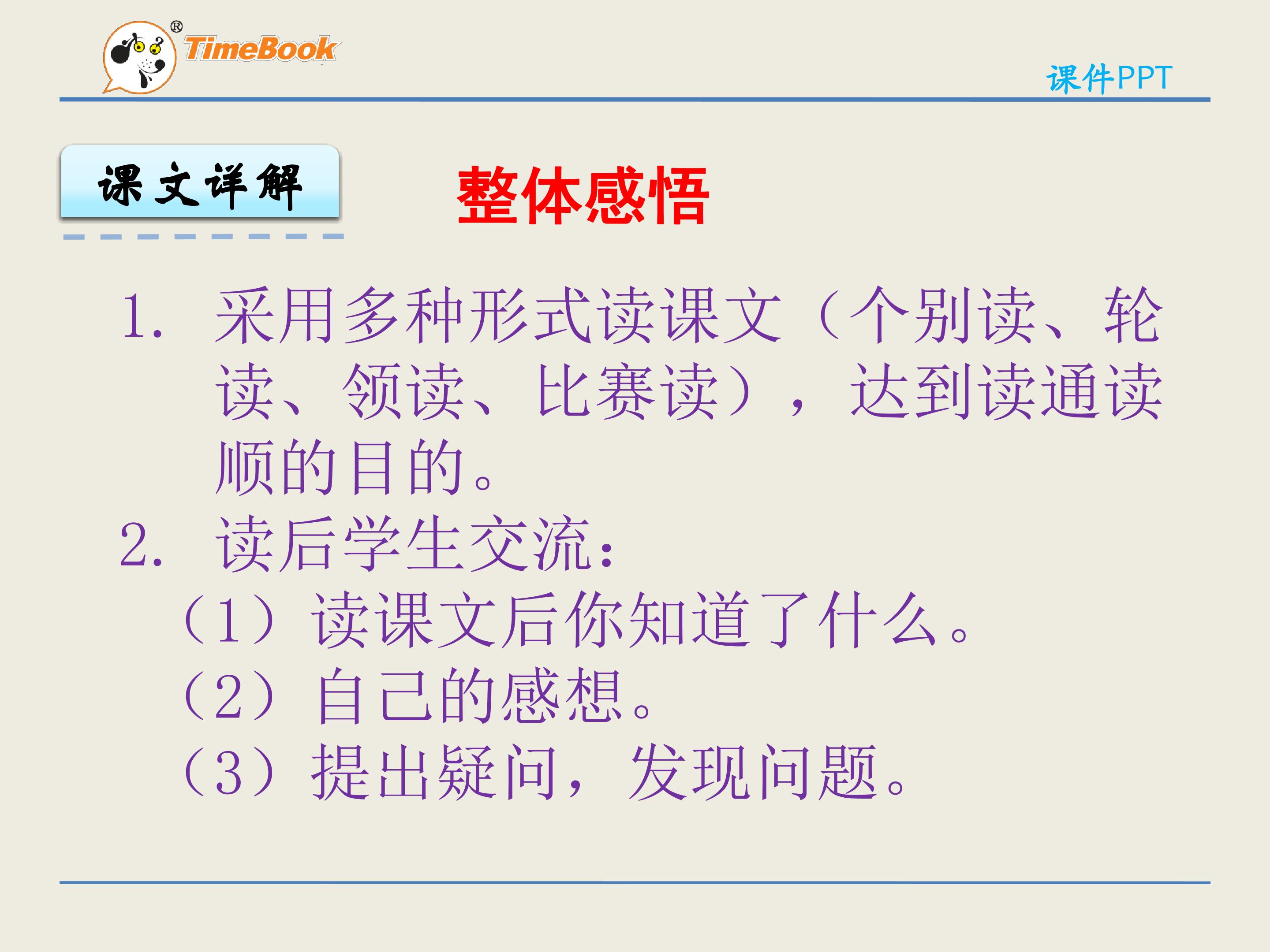 TimeBook®

课件PPT

课文详解

整体感悟

1. 采用多种形式读课文（个别读、轮读、领读、比赛读），达到读通读顺的目的。

2. 读后学生交流：

（1）读课文后你知道了什么。

（2）自己的感想。

（3）提出疑问，发现问题。